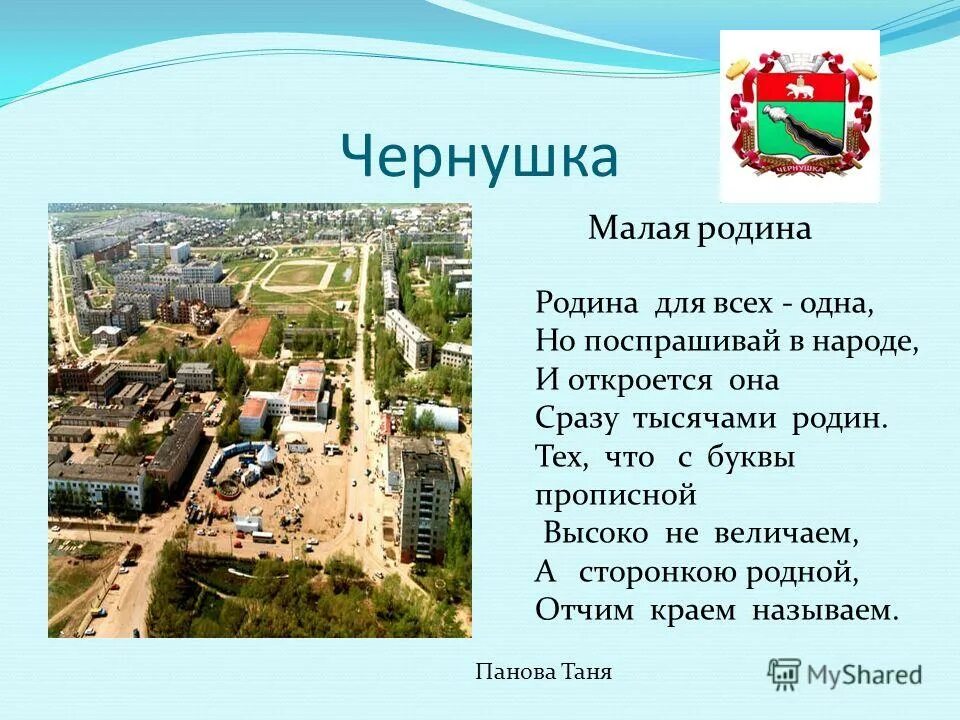 Чернушка

ЧЕРНУШКА

Малая родина

Родина для всех - одна,
Но поспрашивай в народе,
И откроется она
Сразу тысячами родин.
Тех, что с буквы прописной
Высоко не величаем,
А сторонкою родной,
Отчим краем называем.

Панова Таня

MyShared